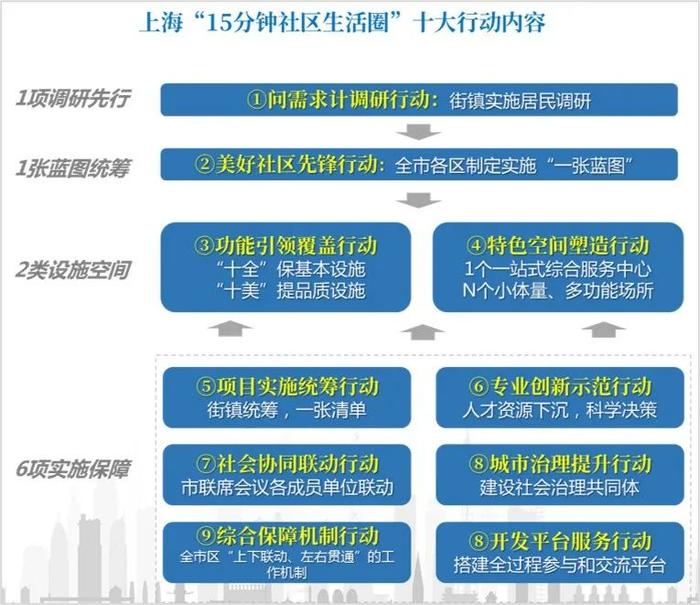 上海“15分钟社区生活圈”十大行动内容

1项调研先行

①问需求计调研行动：街镇实施居民调研

1张蓝图统筹

②美好社区先锋行动：全市各区制定实施“一张蓝图”

2类设施空间

③功能引领覆盖行动
“十全”保基本设施
“十美”提品质设施

④特色空间塑造行动
1个一站式综合服务中心
N个小体量、多功能场所

6项实施保障

⑤项目实施统筹行动
街镇统筹，一张清单

⑥专业创新示范行动
人才资源下沉，科学决策

⑦社会协同联动行动
市联席会议各成员单位联动

⑧城市治理提升行动
建设社会治理共同体

⑨综合保障机制行动
全市区“上下联动、左右贯通”的工作机制

⑧开发平台服务行动
搭建全过程参与和交流平台